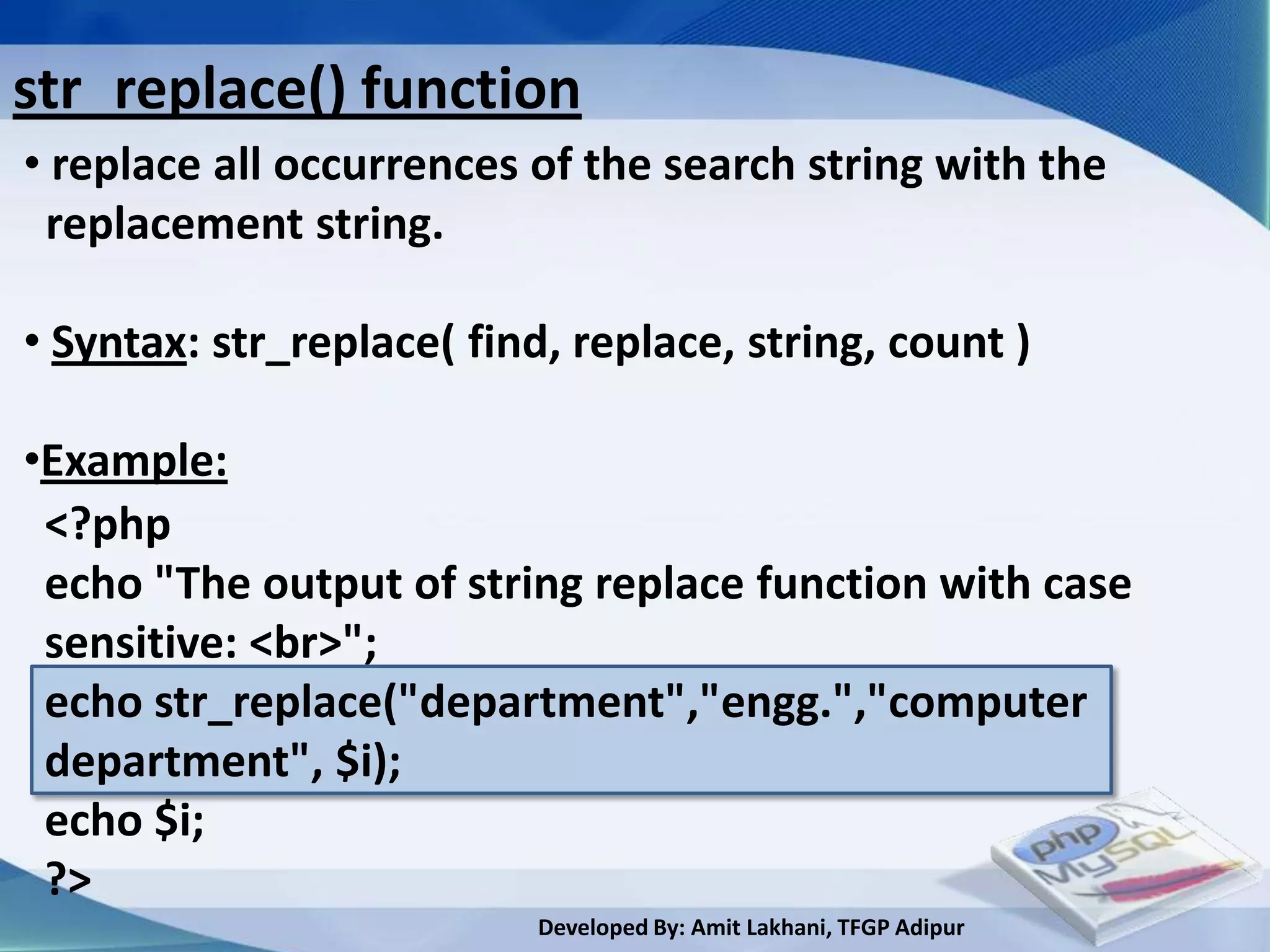 str_replace() function

• replace all occurrences of the search string with the replacement string.

• Syntax: str_replace( find, replace, string, count )

•Example:
<?php
echo "The output of string replace function with case sensitive: <br>";
echo str_replace("department","engg.","computer department", $i);
echo $i;
?>

php
MySQL

Developed By: Amit Lakhani, TFGP Adipur